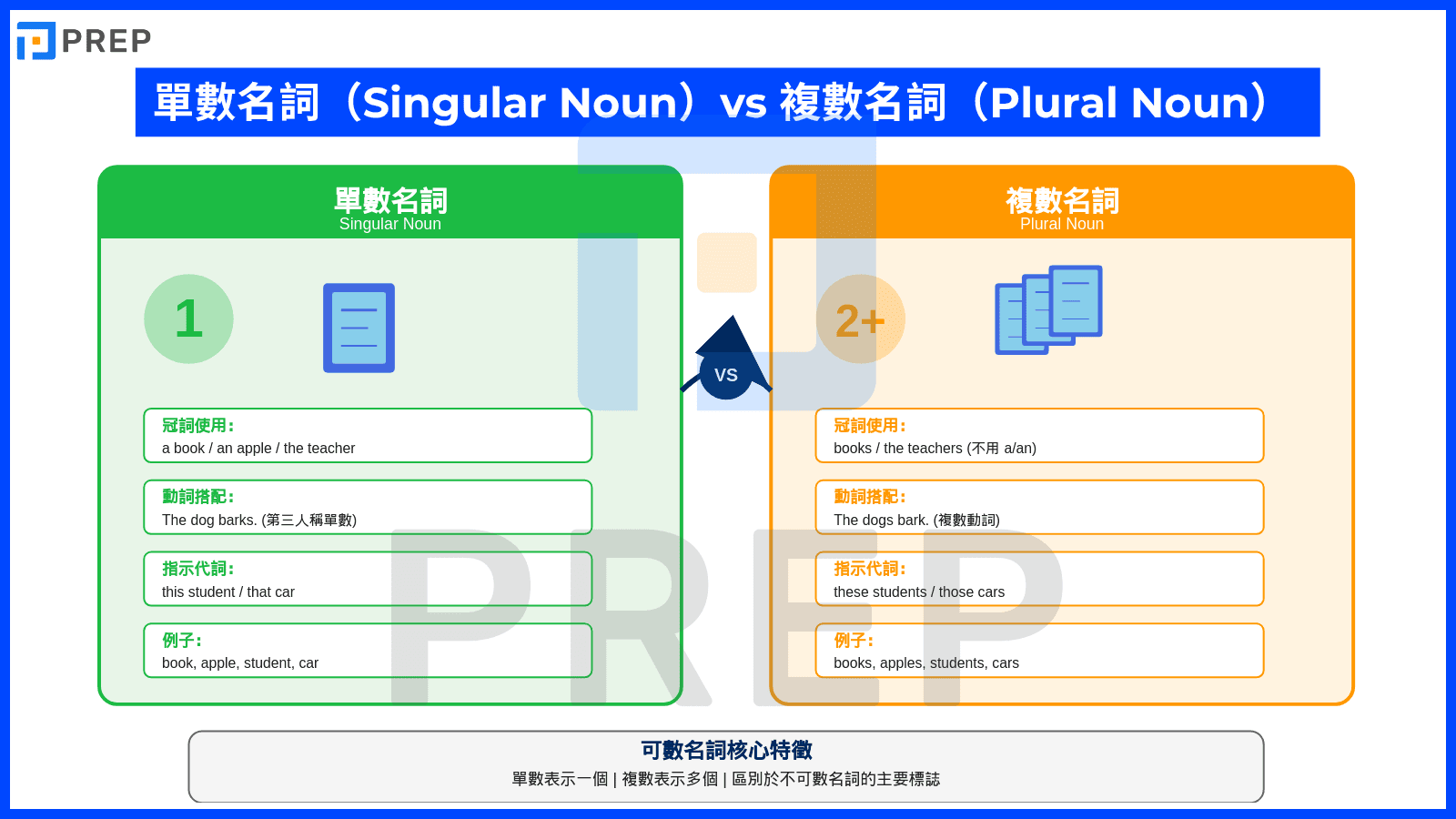 PREP

單數名詞（Singular Noun）vs 複數名詞（Plural Noun）

單數名詞
Singular Noun

1

冠詞使用：
a book / an apple / the teacher

動詞搭配：
The dog barks. (第三人稱單數)

指示代詞：
this student / that car

例子：
book, apple, student, car

VS

複數名詞
Plural Noun

2+

冠詞使用：
books / the teachers (不用 a/an)

動詞搭配：
The dogs bark. (複數動詞)

指示代詞：
these students / those cars

例子：
books, apples, students, cars

PREP

可數名詞核心特徵
單數表示一個 | 複數表示多個 | 區別於不可數名詞的主要標誌